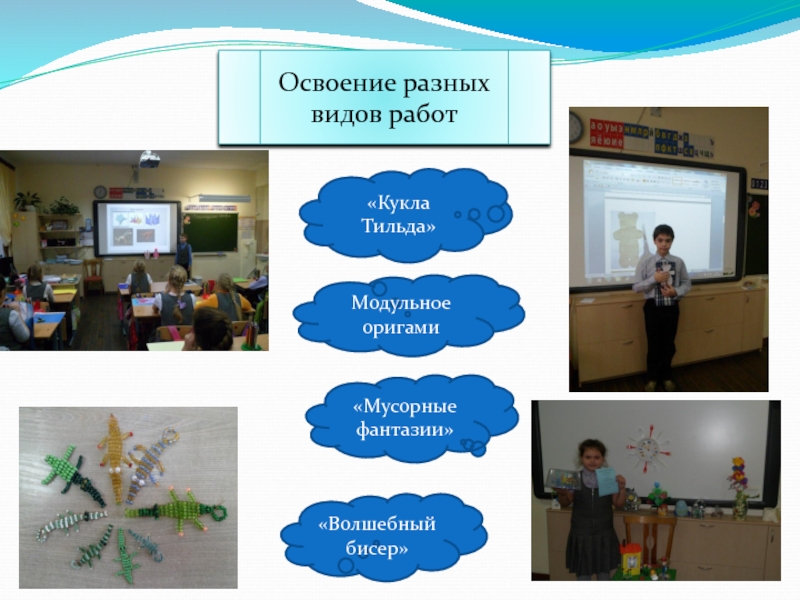 Освоение разных видов работ

«Кукла Тильда»

Модульное оригами

«Мусорные фантазии»

«Волшебный бисер»